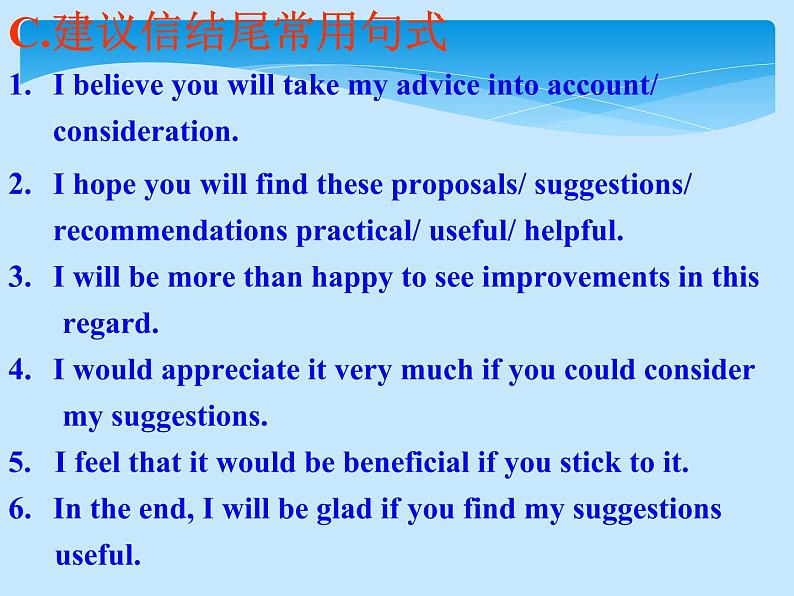 C.建议信结尾常用句式

1. I believe you will take my advice into account/ consideration.

2. I hope you will find these proposals/ suggestions/ recommendations practical/ useful/ helpful.

3. I will be more than happy to see improvements in this regard.

4. I would appreciate it very much if you could consider my suggestions.

5. I feel that it would be beneficial if you stick to it.

6. In the end, I will be glad if you find my suggestions useful.